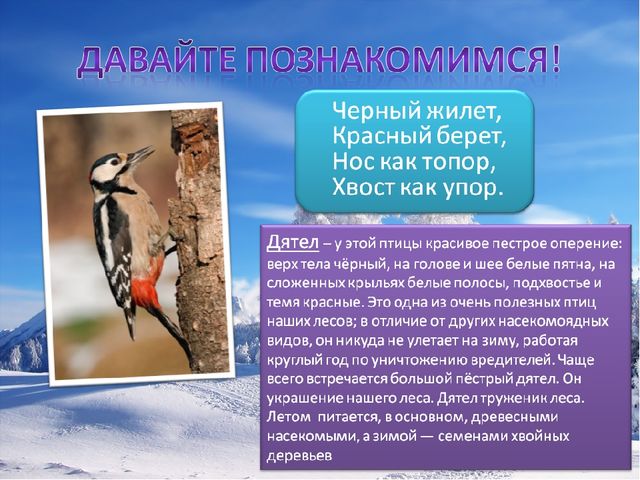 ДАВАЙТЕ ПОЗНАКОМИМСЯ!

Черный жилет,
Красный берет,
Нос как топор,
Хвост как упор.

Дятел – у этой птицы красивое пестрое оперение: верх тела чёрный, на голове и шее белые пятна, на сложенных крыльях белые полосы, подхвостье и темя красные. Это одна из очень полезных птиц наших лесов; в отличие от других насекомоядных видов, он никуда не улетает на зиму, работая круглый год по уничтожению вредителей. Чаще всего встречается большой пёстрый дятел. Он украшение нашего леса. Дятел труженик леса. Летом питается, в основном, древесными насекомыми, а зимой — семенами хвойных деревьев